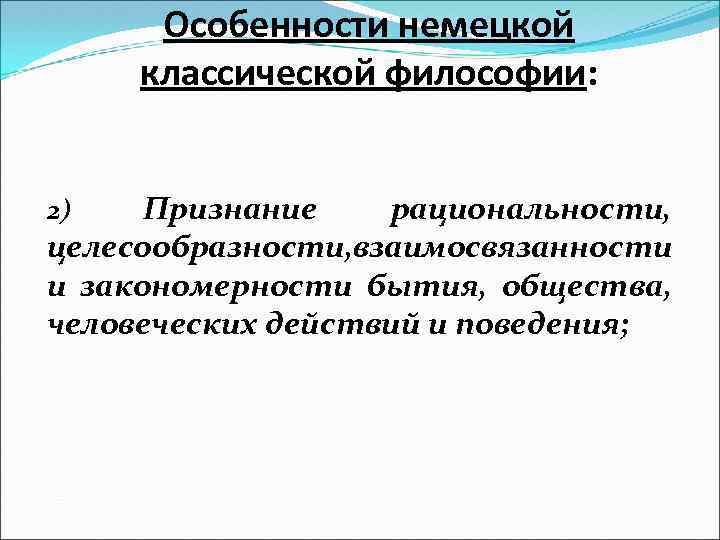 Особенности немецкой классической философии:

2) Признание рациональности, целесообразности,взаимосвязанности и закономерности бытия, общества, человеческих действий и поведения;